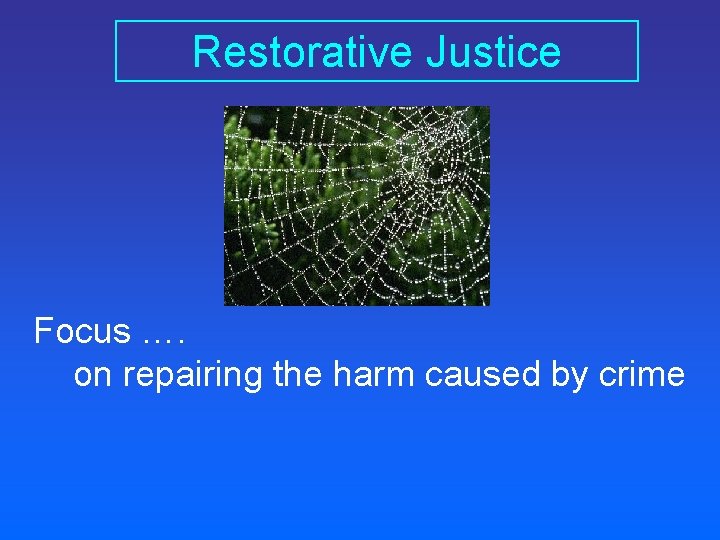 Restorative Justice

Focus ….
on repairing the harm caused by crime